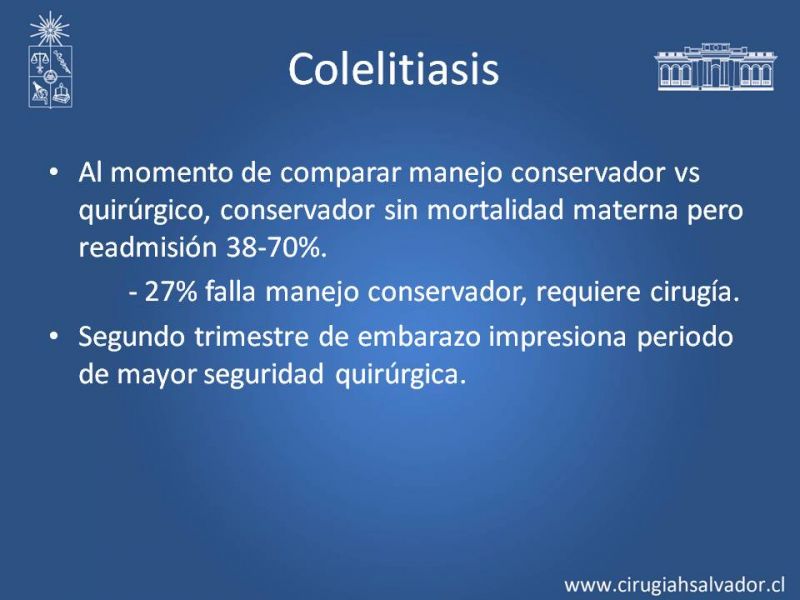 Colelitiasis

• Al momento de comparar manejo conservador vs quirúrgico, conservador sin mortalidad materna pero readmisión 38-70%.

- 27% falla manejo conservador, requiere cirugía.

• Segundo trimestre de embarazo impresiona periodo de mayor seguridad quirúrgica.

www.cirugiahsalvador.cl